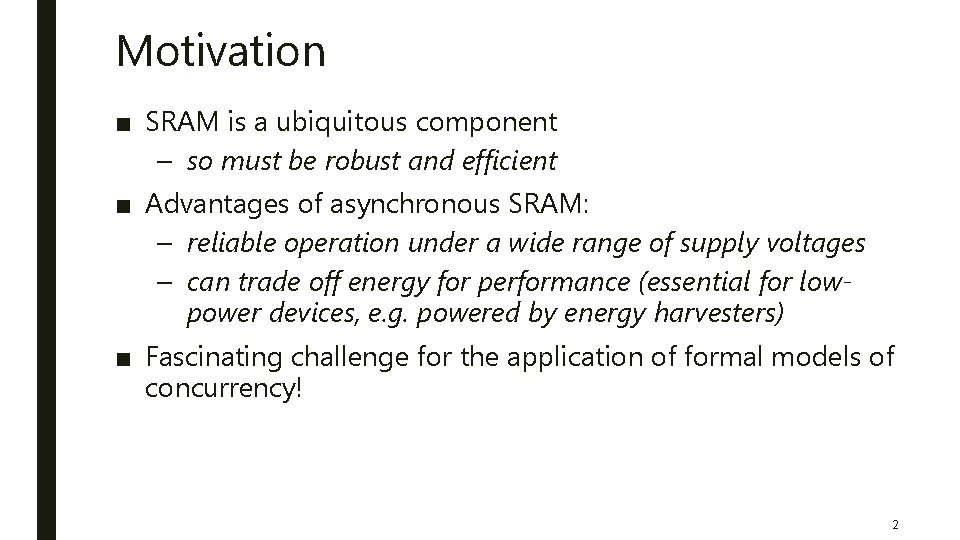 Motivation

■ SRAM is a ubiquitous component

– so must be robust and efficient

■ Advantages of asynchronous SRAM:

– reliable operation under a wide range of supply voltages

– can trade off energy for performance (essential for low-power devices, e.g. powered by energy harvesters)

■ Fascinating challenge for the application of formal models of concurrency!

2